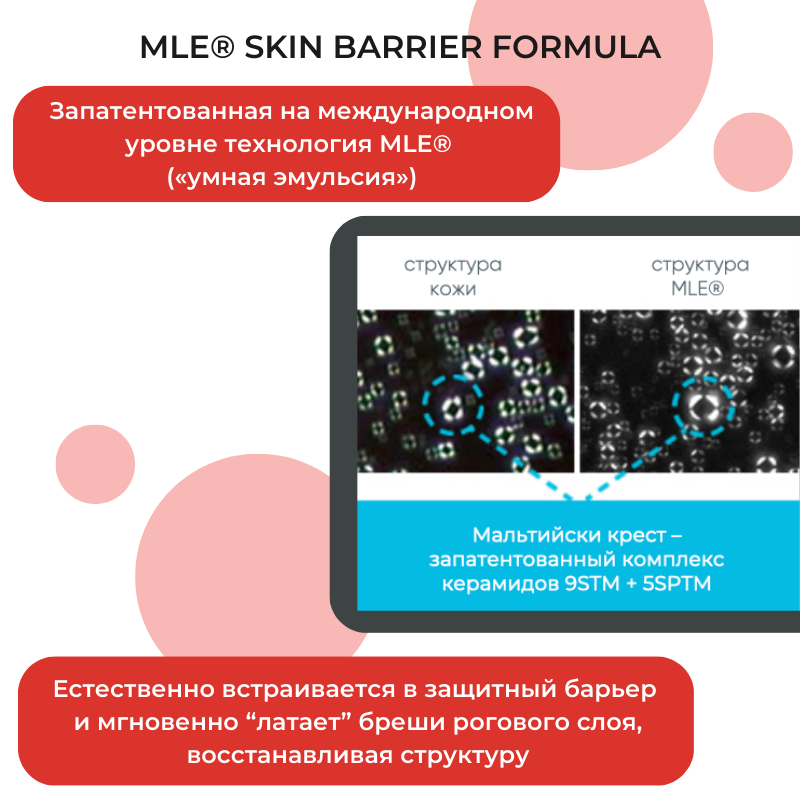 MLE® SKIN BARRIER FORMULA

Запатентованная на международном уровне технология MLE® («умная эмульсия»)

структура кожи

структура MLE®

Мальтийски крест – запатентованный комплекс керамидов 9STM + 5SPTM

Естественно встраивается в защитный барьер и мгновенно “латает” бреши рогового слоя, восстанавливая структуру